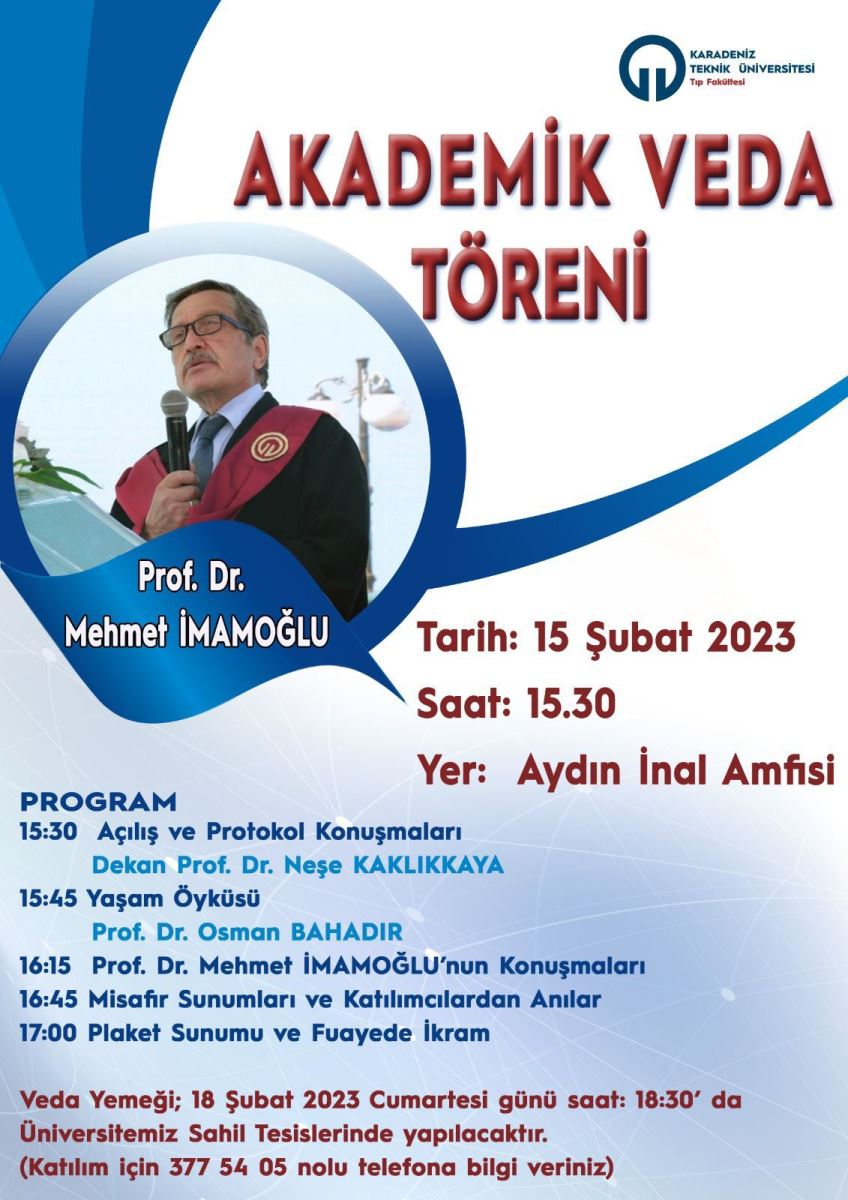 KARADENİZ TEKNİK ÜNİVERSİTESİ
Tıp Fakültesi

AKADEMİK VEDA TÖRENİ

Prof. Dr. Mehmet İMAMOĞLU

Tarih: 15 Şubat 2023

Saat: 15.30

Yer: Aydın İnal Amfisi

PROGRAM
15:30 Açılış ve Protokol Konuşmaları
Dekan Prof. Dr. Neşe KAKLIKKAYA
15:45 Yaşam Öyküsü
Prof. Dr. Osman BAHADIR
16:15 Prof. Dr. Mehmet İMAMOĞLU'nun Konuşmaları
16:45 Misafir Sunumları ve Katılımcılardan Anılar
17:00 Plaket Sunumu ve Fuayede İkram

Veda Yemeği; 18 Şubat 2023 Cumartesi günü saat: 18:30' da Üniversitemiz Sahil Tesislerinde yapılacaktır.
(Katılım için 377 54 05 nolu telefona bilgi veriniz)